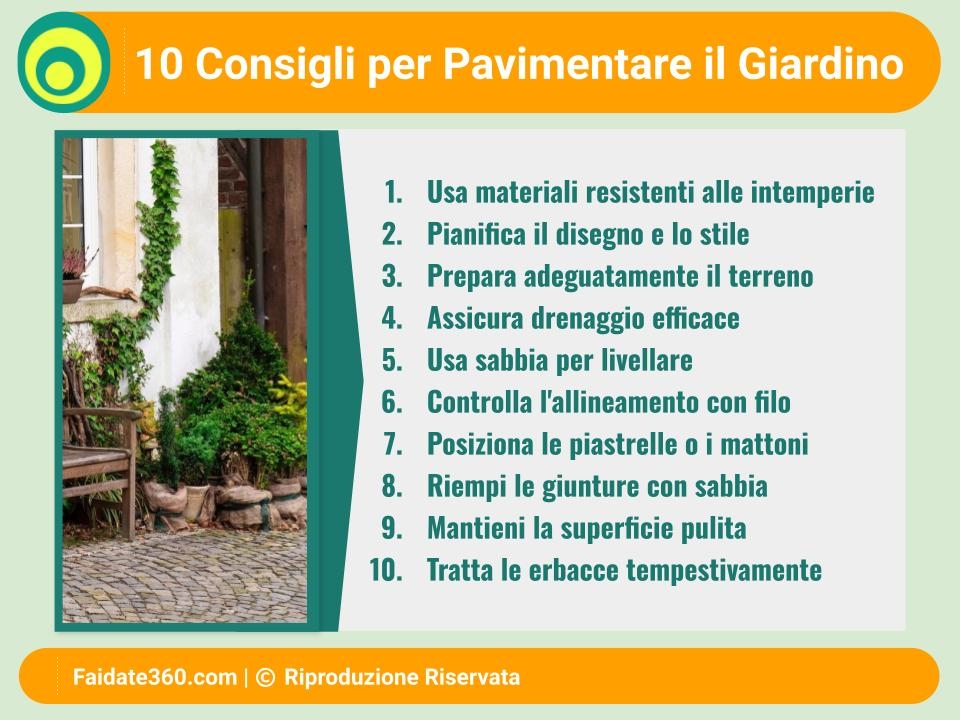 10 Consigli per Pavimentare il Giardino

1. Usa materiali resistenti alle intemperie
2. Pianifica il disegno e lo stile
3. Prepara adeguatamente il terreno
4. Assicura drenaggio efficace
5. Usa sabbia per livellare
6. Controlla l'allineamento con filo
7. Posiziona le piastrelle o i mattoni
8. Riempi le giunture con sabbia
9. Mantieni la superficie pulita
10. Tratta le erbacce tempestivamente

Faidate360.com | © Riproduzione Riservata